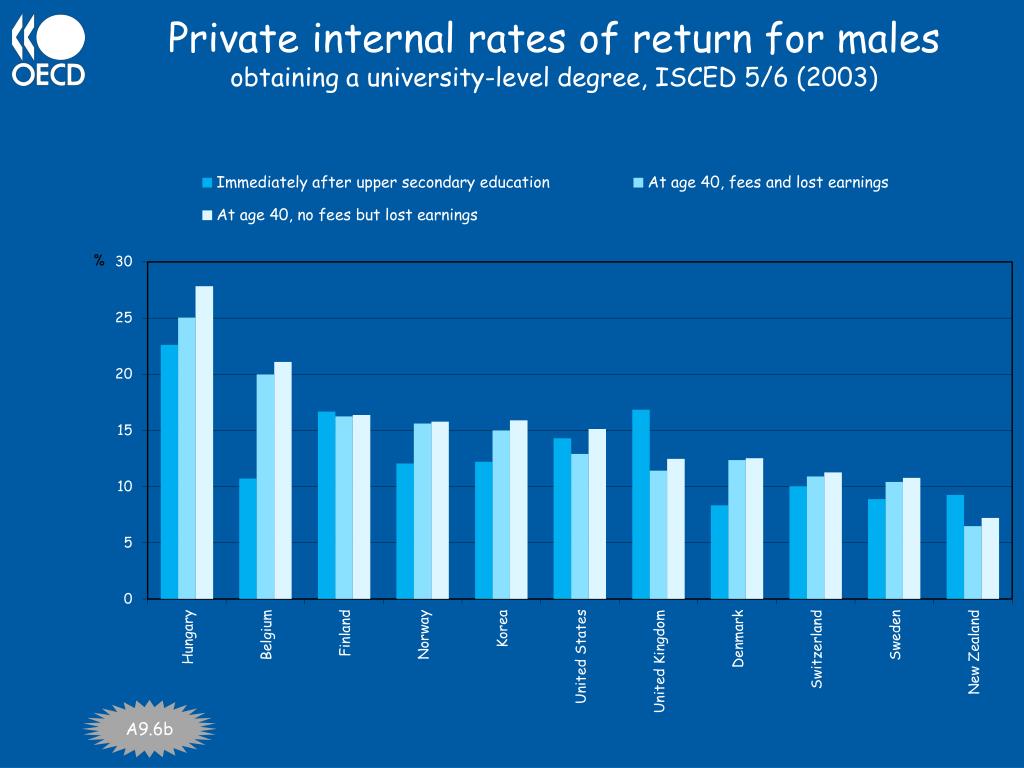 OECD

Private internal rates of return for males
obtaining a university-level degree, ISCED 5/6 (2003)

Immediately after upper secondary education
At age 40, fees and lost earnings
At age 40, no fees but lost earnings

%
30
25
20
15
10
5
0

Hungary
Belgium
Finland
Norway
Korea
United States
United Kingdom
Denmark
Switzerland
Sweden
New Zealand

A9.6b